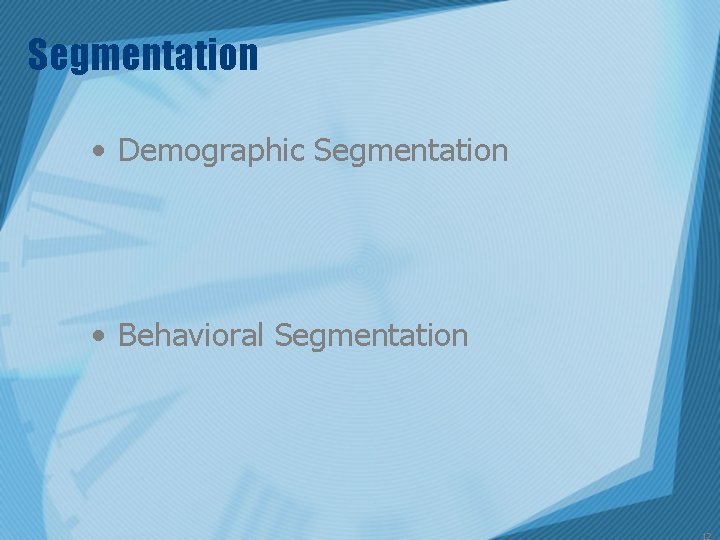 Segmentation

• Demographic Segmentation

• Behavioral Segmentation